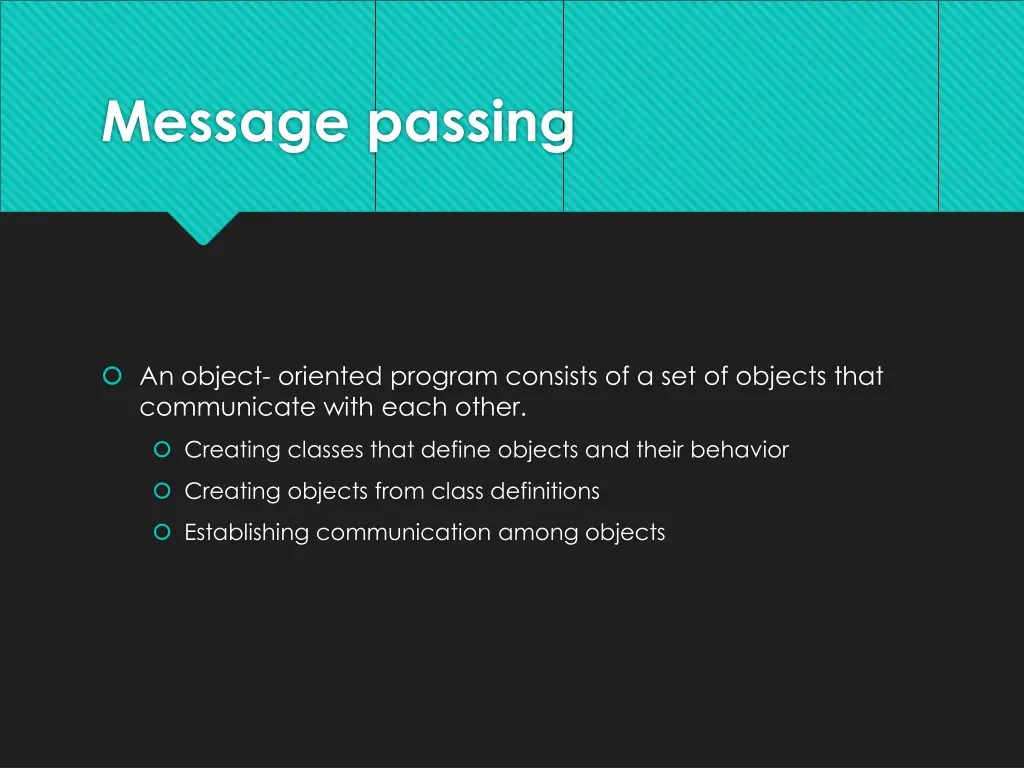 Message passing

An object- oriented program consists of a set of objects that communicate with each other.

Creating classes that define objects and their behavior

Creating objects from class definitions

Establishing communication among objects